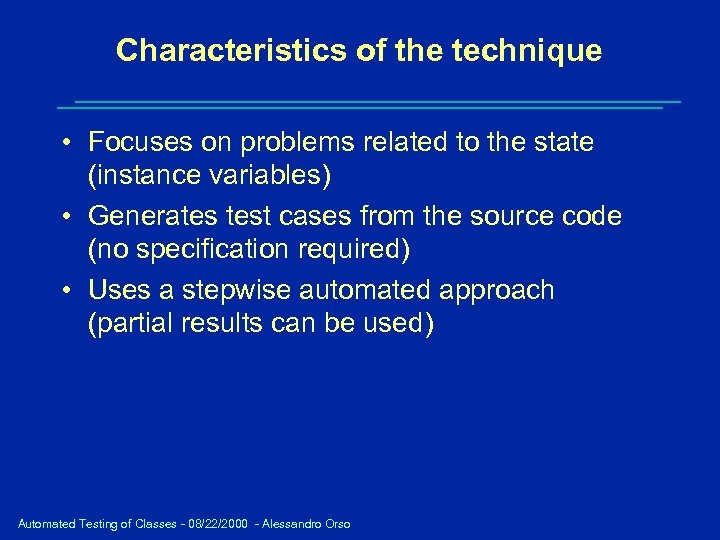 Characteristics of the technique

• Focuses on problems related to the state (instance variables)

• Generates test cases from the source code (no specification required)

• Uses a stepwise automated approach (partial results can be used)

Automated Testing of Classes - 08/22/2000 - Alessandro Orso